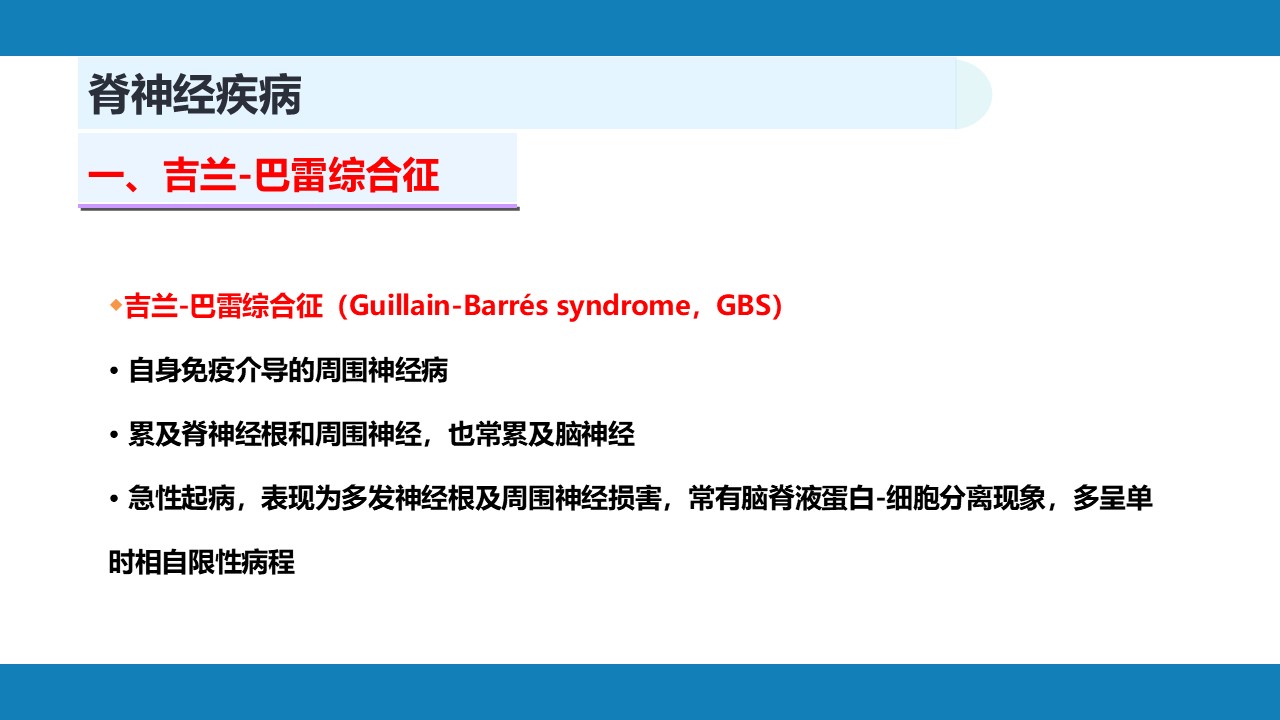 脊神经疾病

一、吉兰-巴雷综合征

◆吉兰-巴雷综合征（Guillain-Barrés syndrome，GBS）

• 自身免疫介导的周围神经病

• 累及脊神经根和周围神经，也常累及脑神经

• 急性起病，表现为多发神经根及周围神经损害，常有脑脊液蛋白-细胞分离现象，多呈单时相自限性病程